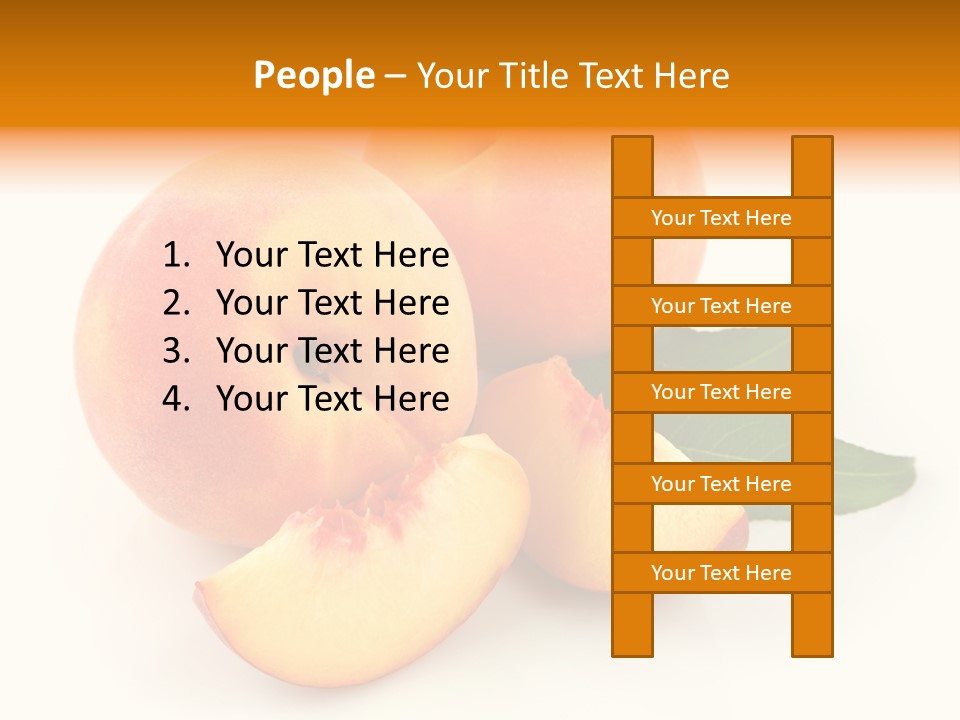 People – Your Title Text Here

1. Your Text Here
2. Your Text Here
3. Your Text Here
4. Your Text Here

Your Text Here

Your Text Here

Your Text Here

Your Text Here

Your Text Here